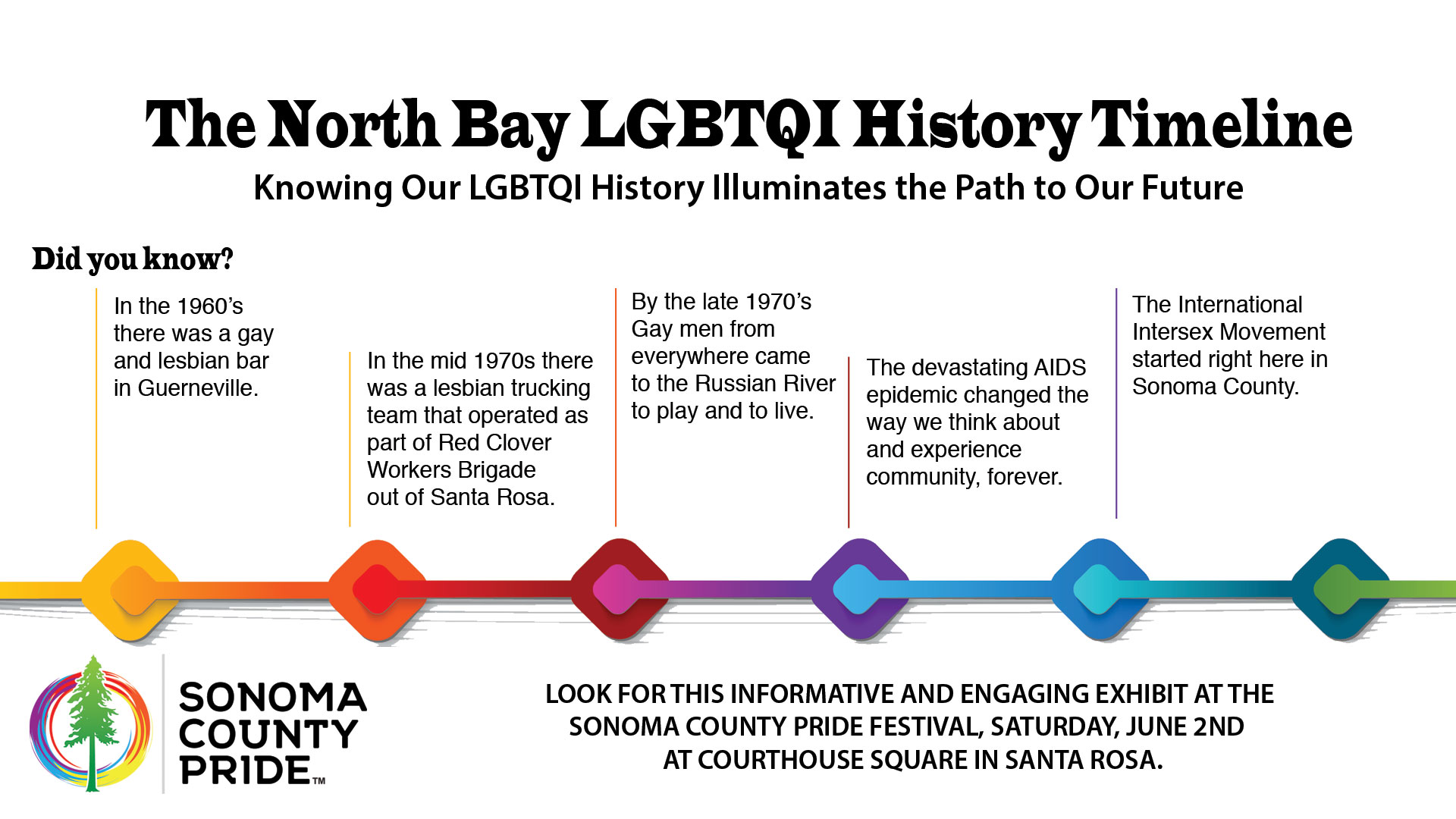 The North Bay LGBTQI History Timeline

Knowing Our LGBTQI History Illuminates the Path to Our Future

Did you know?

In the 1960's there was a gay and lesbian bar in Guerneville.

In the mid 1970s there was a lesbian trucking team that operated as part of Red Clover Workers Brigade out of Santa Rosa.

By the late 1970's Gay men from everywhere came to the Russian River to play and to live.

The devastating AIDS epidemic changed the way we think about and experience community, forever.

The International Intersex Movement started right here in Sonoma County.

SONOMA COUNTY PRIDE™

LOOK FOR THIS INFORMATIVE AND ENGAGING EXHIBIT AT THE SONOMA COUNTY PRIDE FESTIVAL, SATURDAY, JUNE 2ND AT COURTHOUSE SQUARE IN SANTA ROSA.